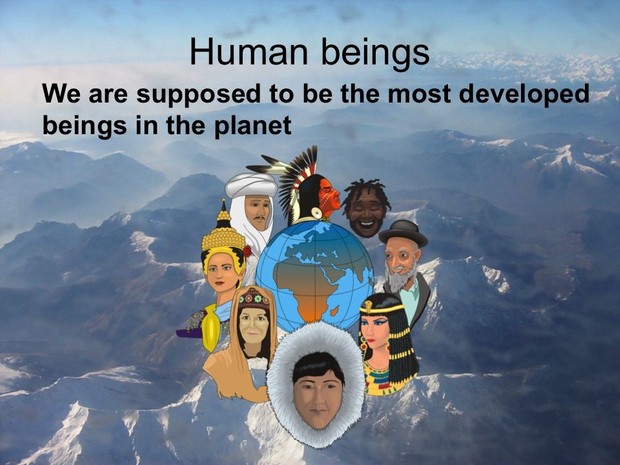 Human beings

We are supposed to be the most developed beings in the planet